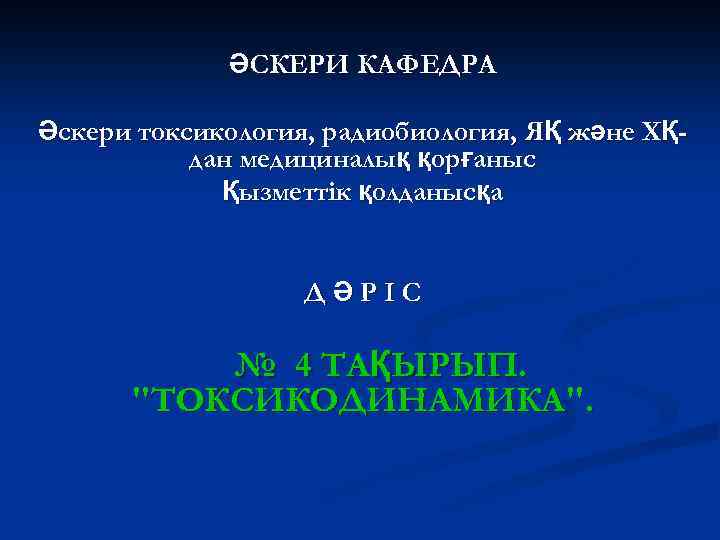 ӘСКЕРИ КАФЕДРА

Әскери токсикология, радиобиология, ЯҚ және ХҚ-дан медициналық қорғаныс
Қызметтік қолданысқа

Д Ә Р І С

№ 4 ТАҚЫРЫП. "ТОКСИКОДИНАМИКА".